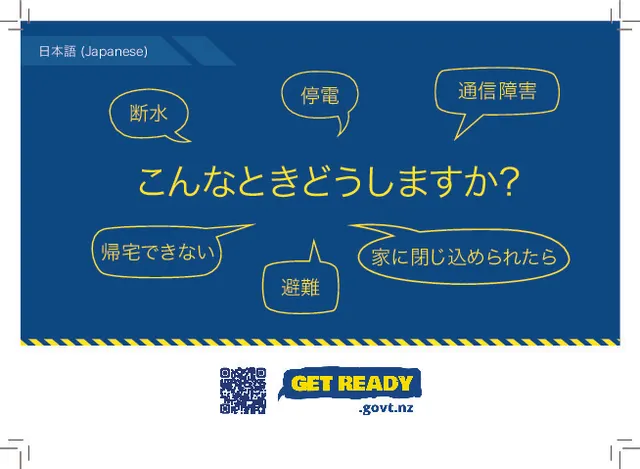 日本語 (Japanese)

断水

停電

通信障害

こんなときどうしますか?

帰宅できない

避難

家に閉じ込められたら

GET READY
.govt.nz